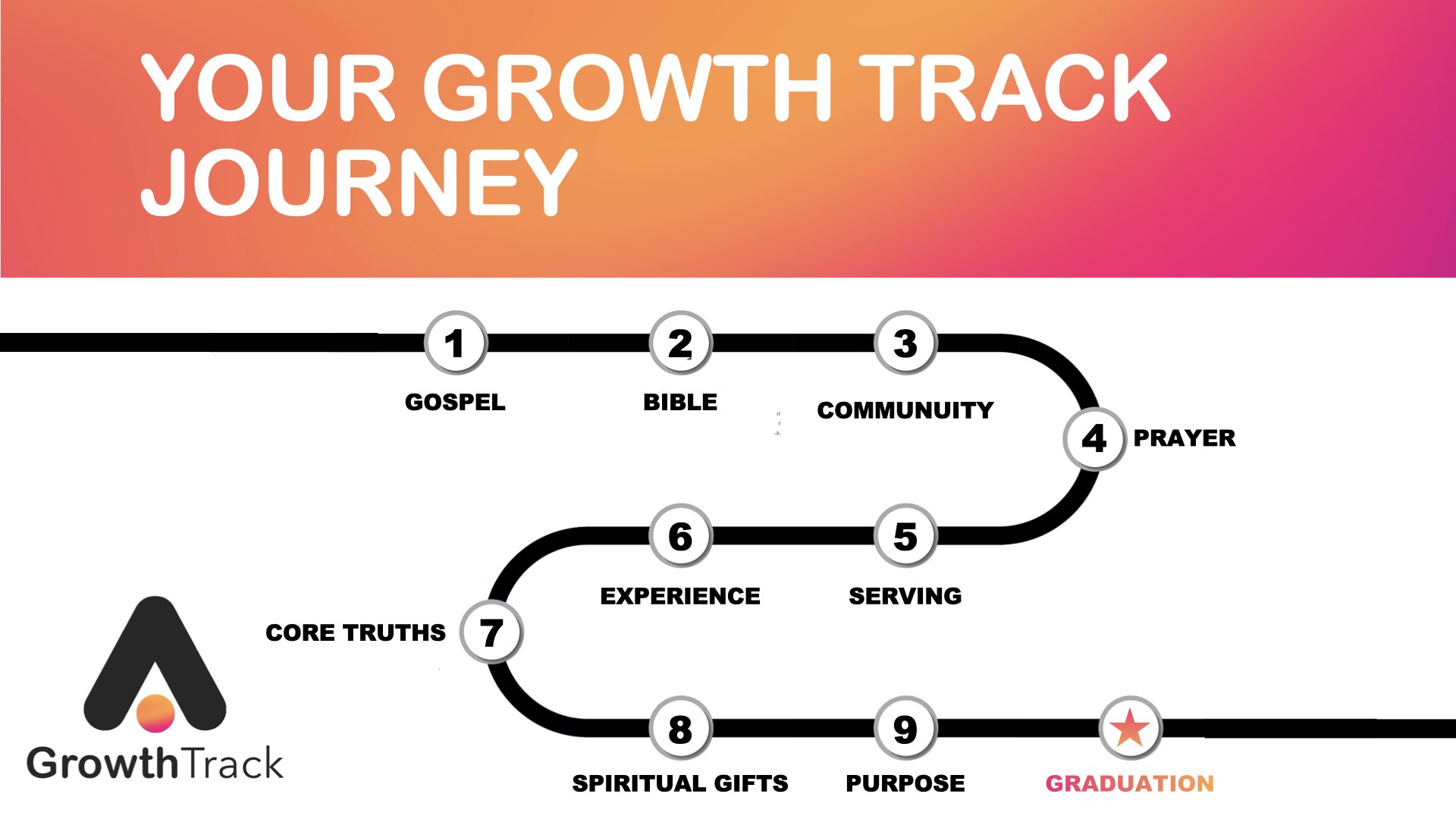 YOUR GROWTH TRACK JOURNEY

1
GOSPEL

2
BIBLE

3
COMMUNUITY

4
PRAYER

5
SERVING

6
EXPERIENCE

7
CORE TRUTHS

8
SPIRITUAL GIFTS

9
PURPOSE

GRADUATION

GrowthTrack